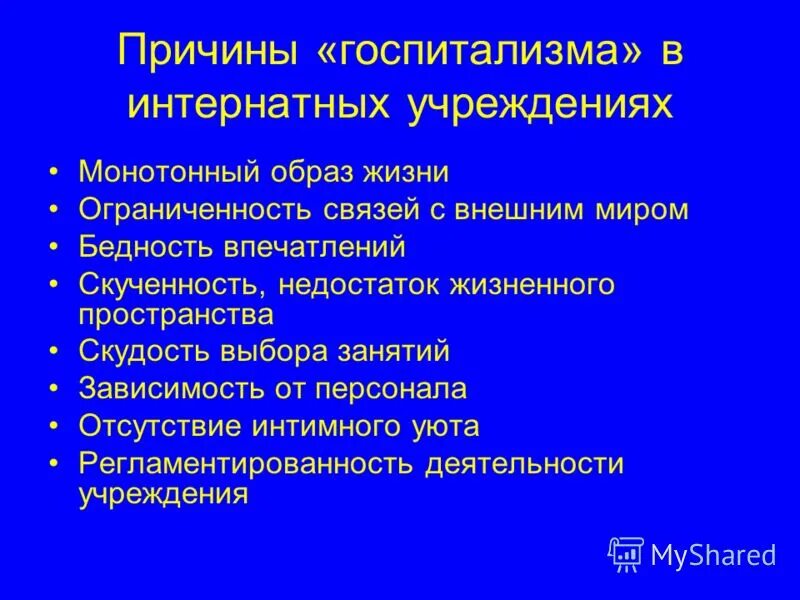 Причины «госпитализма» в интернатных учреждениях

• Монотонный образ жизни
• Ограниченность связей с внешним миром
• Бедность впечатлений
• Скученность, недостаток жизненного пространства
• Скудость выбора занятий
• Зависимость от персонала
• Отсутствие интимного уюта
• Регламентированность деятельности учреждения

MyShared